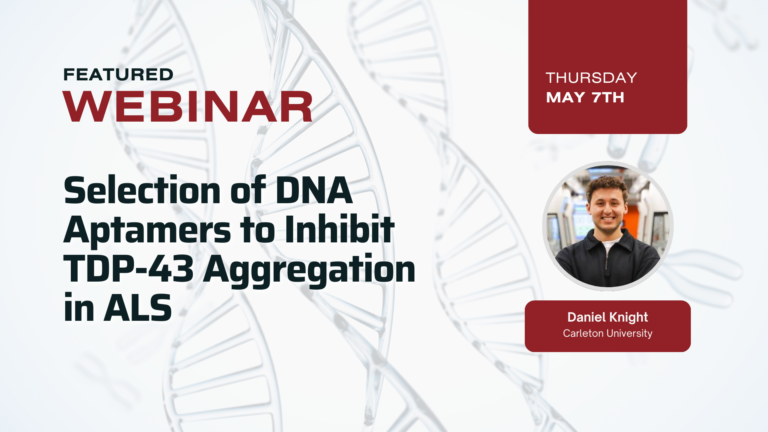 FEATURED
WEBINAR

Selection of DNA Aptamers to Inhibit TDP-43 Aggregation in ALS

THURSDAY
MAY 7TH

Daniel Knight
Carleton University